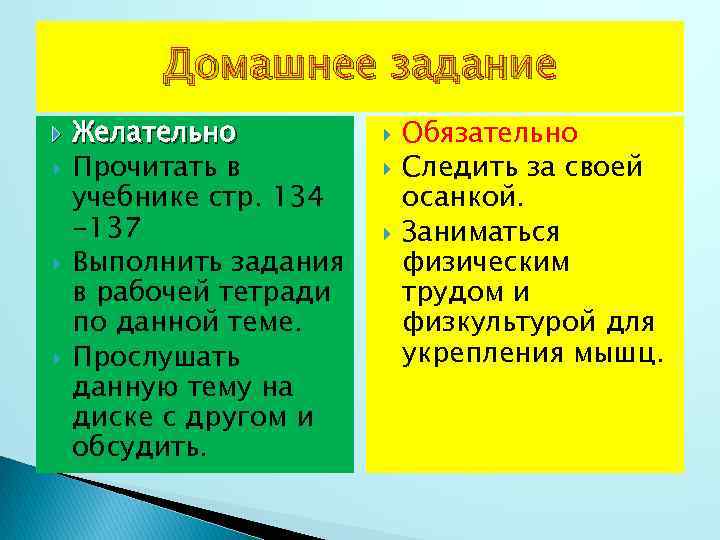 Домашнее задание

Желательно

Прочитать в учебнике стр. 134 -137

Выполнить задания в рабочей тетради по данной теме.

Прослушать данную тему на диске с другом и обсудить.

Обязательно

Следить за своей осанкой.

Заниматься физическим трудом и физкультурой для укрепления мышц.